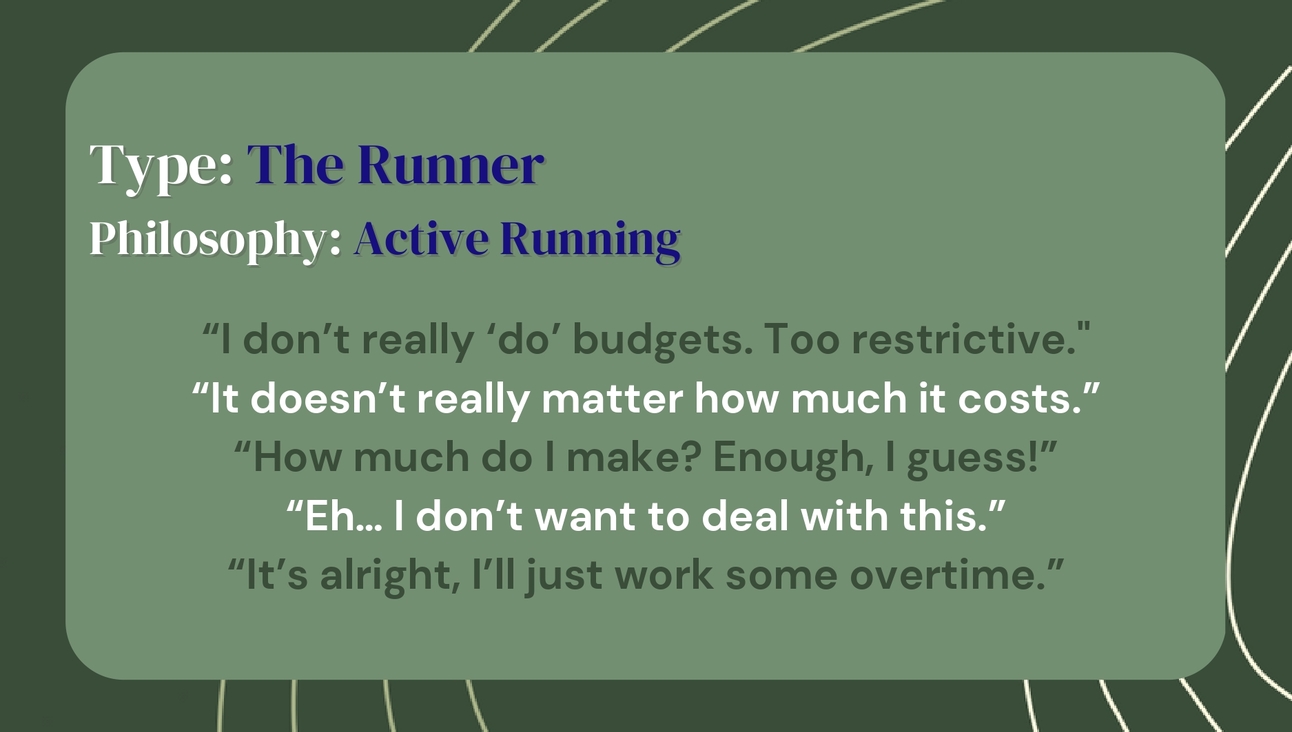 Type: The Runner
Philosophy: Active Running

“I don’t really ‘do’ budgets. Too restrictive."
“It doesn’t really matter how much it costs.”
“How much do I make? Enough, I guess!”
“Eh... I don’t want to deal with this.”
“It’s alright, I’ll just work some overtime.”